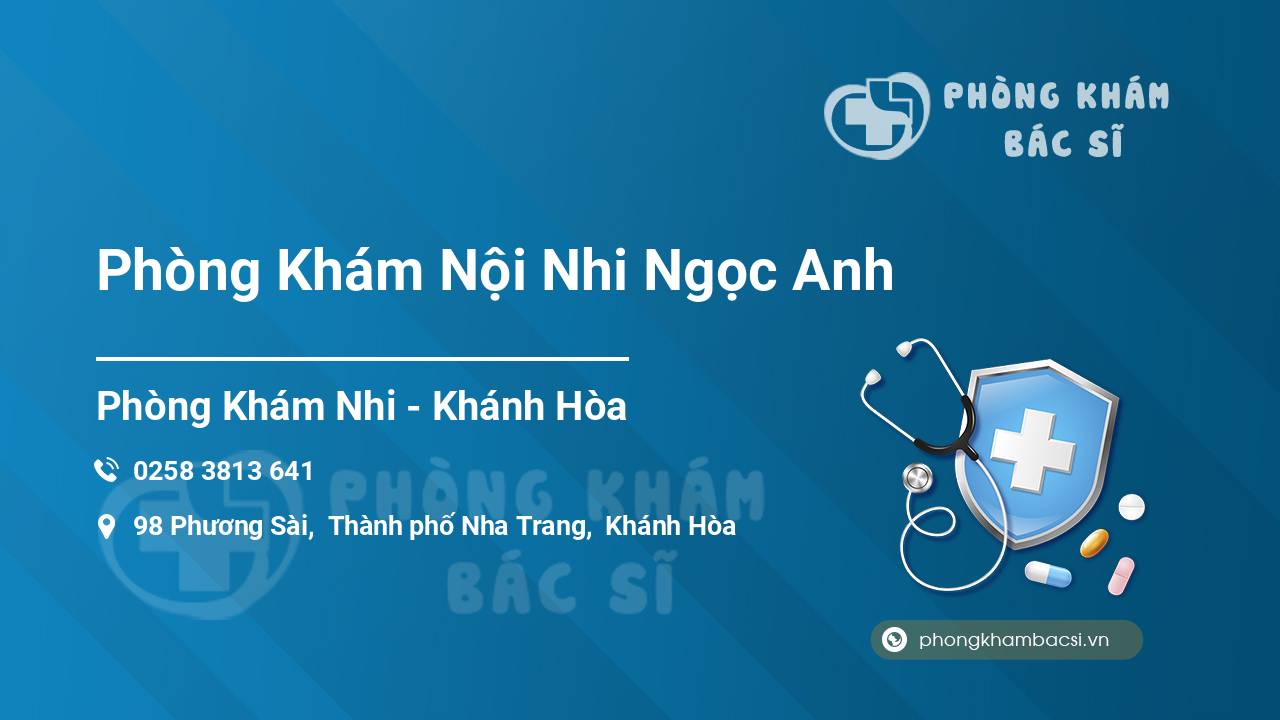 PHÒNG KHÁM BÁC SĨ

Phòng Khám Nội Nhi Ngọc Anh

Phòng Khám Nhi - Khánh Hòa

0258 3813 641

98 Phương Sài, Thành phố Nha Trang, Khánh Hòa

PHÒNG KHÁM BÁC SĨ

phongkhambacsi.vn